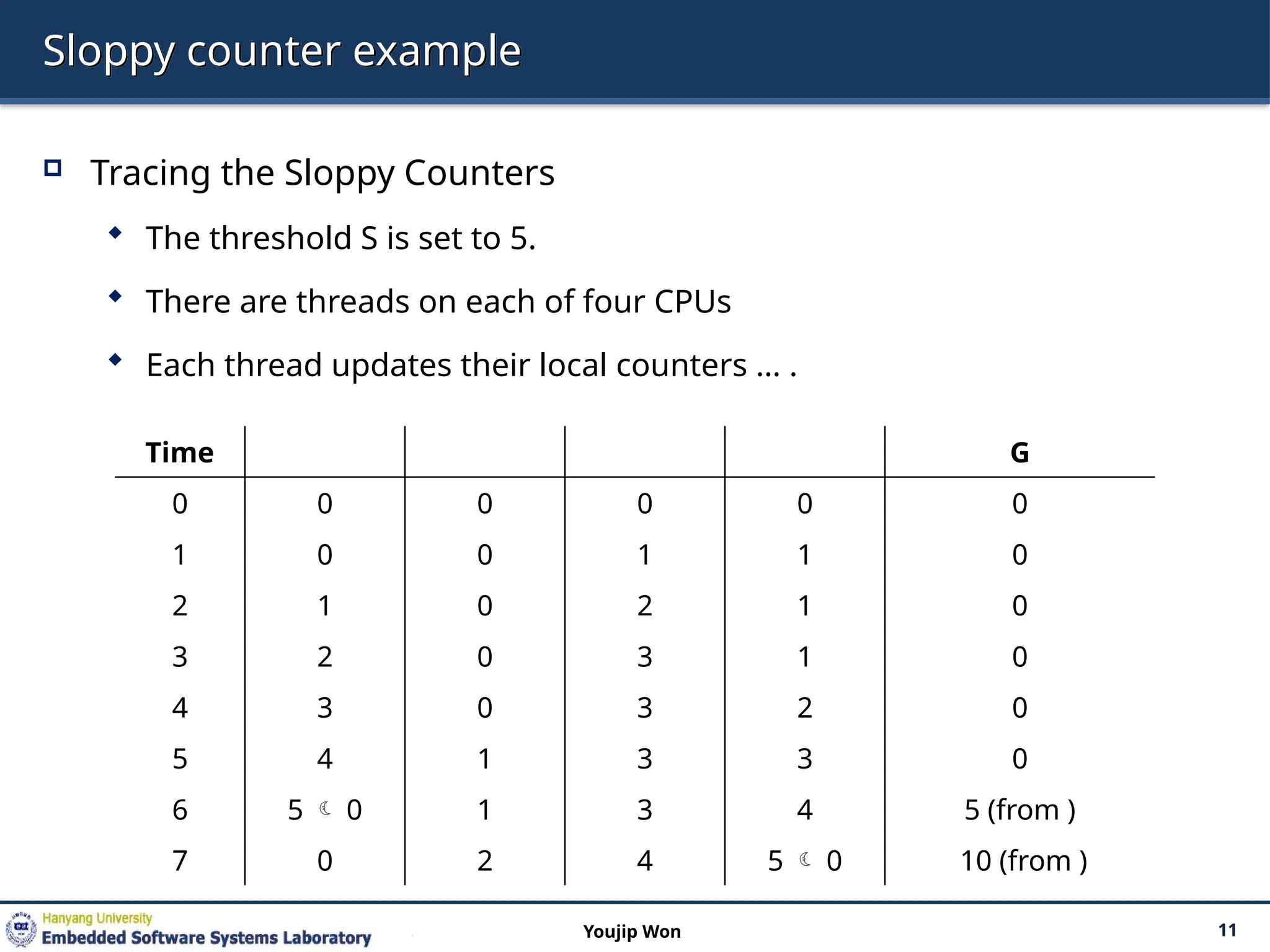 Sloppy counter example

Tracing the Sloppy Counters

The threshold S is set to 5.

There are threads on each of four CPUs

Each thread updates their local counters … .

| Time | | | | | G |
|---|---|---|---|---|---|
| 0 | 0 | 0 | 0 | 0 | 0 |
| 1 | 0 | 0 | 1 | 1 | 0 |
| 2 | 1 | 0 | 2 | 1 | 0 |
| 3 | 2 | 0 | 3 | 1 | 0 |
| 4 | 3 | 0 | 3 | 2 | 0 |
| 5 | 4 | 1 | 3 | 3 | 0 |
| 6 | 5 ☾ 0 | 1 | 3 | 4 | 5 (from ) |
| 7 | 0 | 2 | 4 | 5 ☾ 0 | 10 (from ) |

Hanyang University
Embedded Software Systems Laboratory

Youjip Won

11